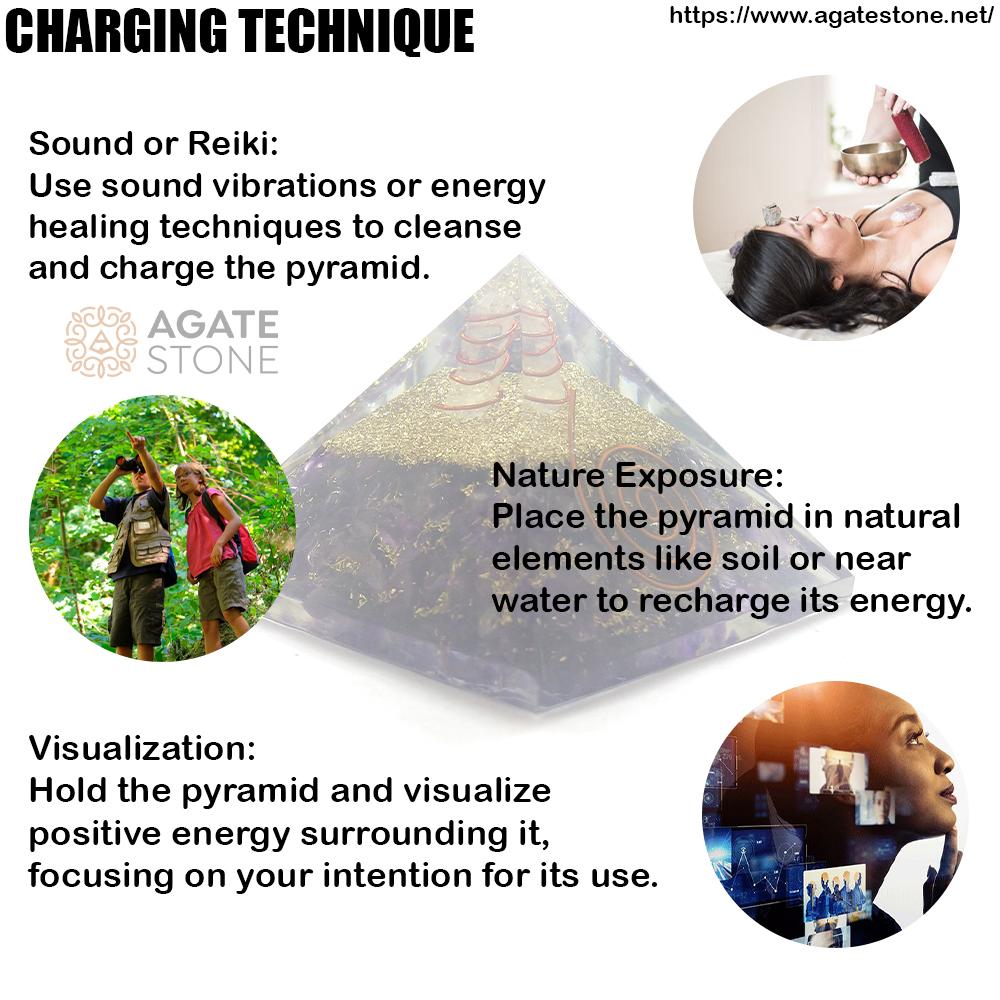 CHARGING TECHNIQUE

https://www.agatestone.net/

Sound or Reiki:
Use sound vibrations or energy healing techniques to cleanse and charge the pyramid.

AGATE STONE

Nature Exposure:
Place the pyramid in natural elements like soil or near water to recharge its energy.

Visualization:
Hold the pyramid and visualize positive energy surrounding it, focusing on your intention for its use.